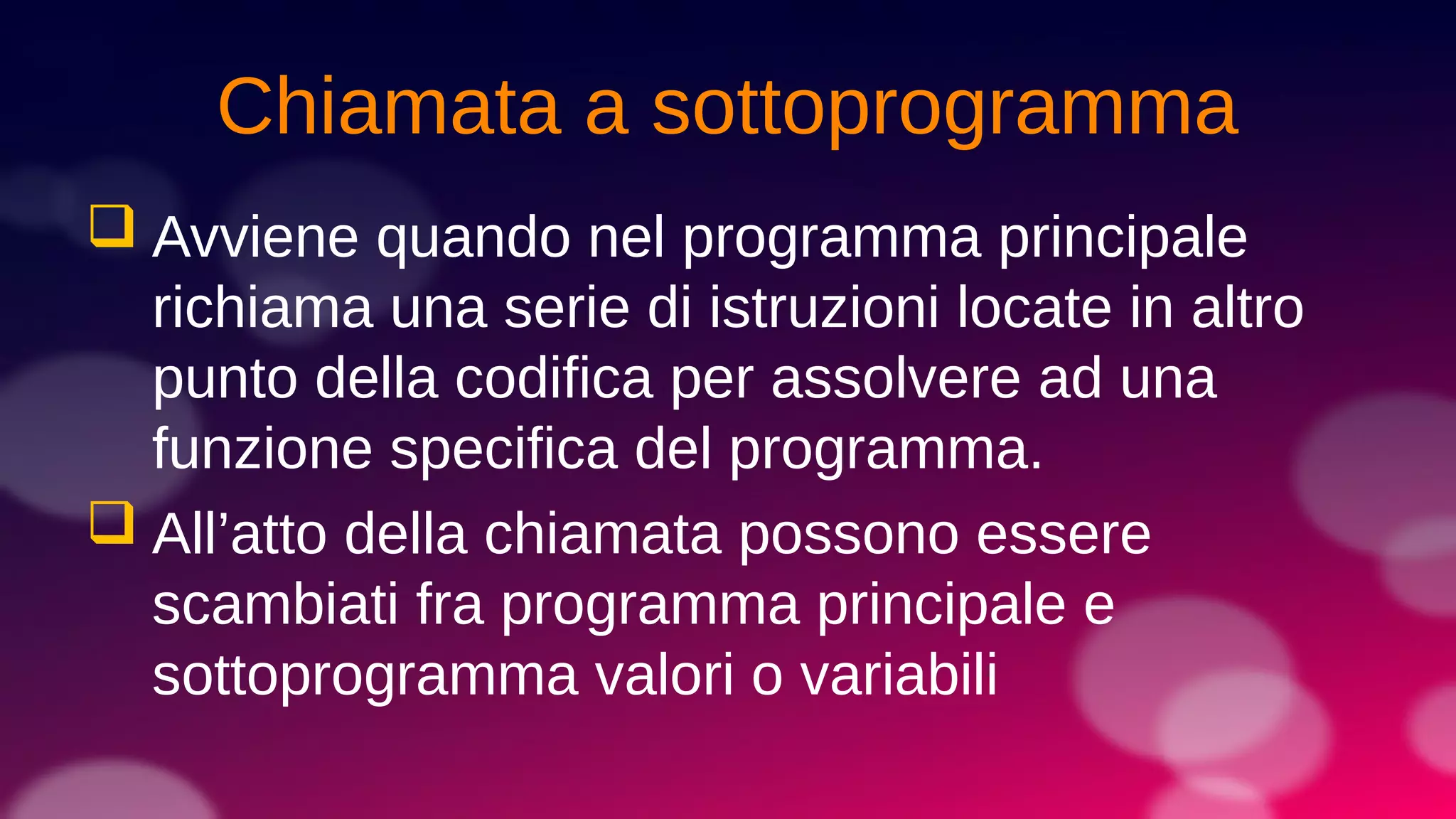 Chiamata a sottoprogramma

❑ Avviene quando nel programma principale richiama una serie di istruzioni locate in altro punto della codifica per assolvere ad una funzione specifica del programma.

❑ All’atto della chiamata possono essere scambiati fra programma principale e sottoprogramma valori o variabili